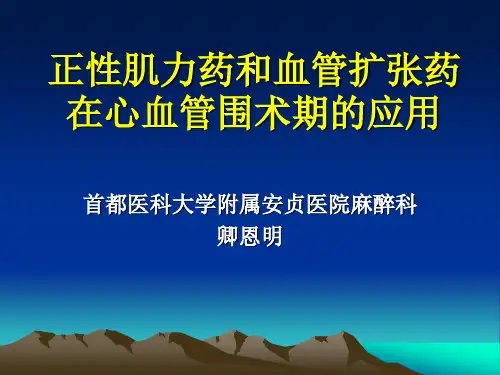 正性肌力药和血管扩张药在心血管围术期的应用

首都医科大学附属安贞医院麻醉科
卿恩明